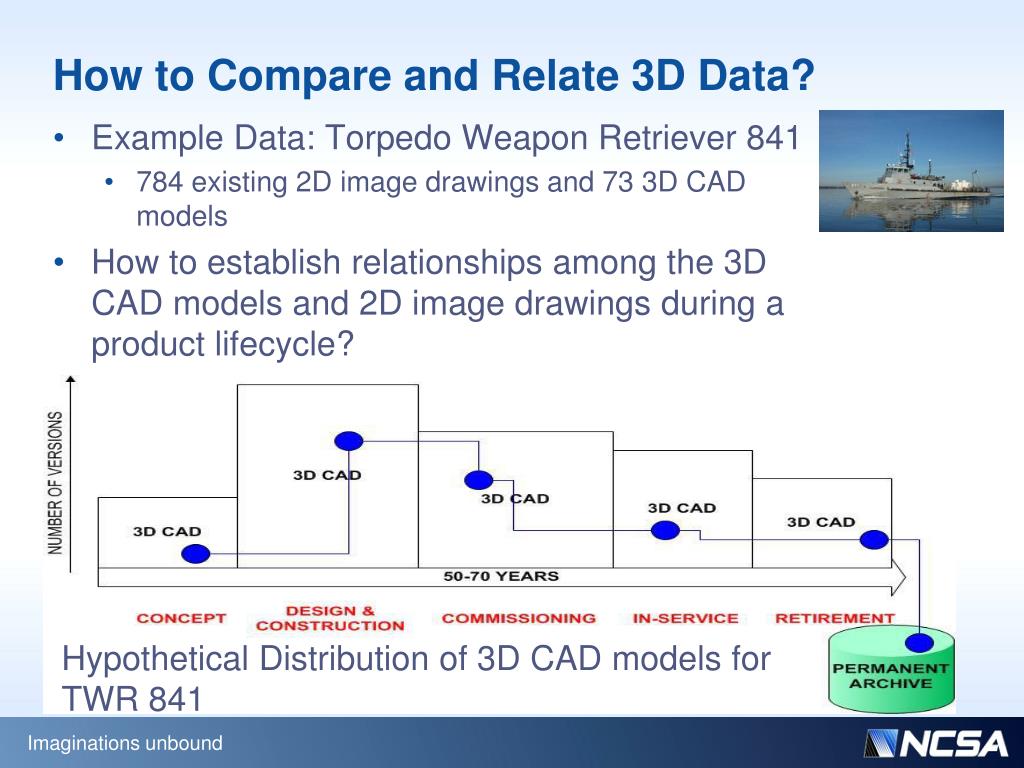 How to Compare and Relate 3D Data?

• Example Data: Torpedo Weapon Retriever 841
  • 784 existing 2D image drawings and 73 3D CAD models
• How to establish relationships among the 3D CAD models and 2D image drawings during a product lifecycle?

NUMBER OF VERSIONS

3D CAD

3D CAD

3D CAD

3D CAD

3D CAD

50-70 YEARS

CONCEPT

DESIGN & CONSTRUCTION

COMMISSIONING

IN-SERVICE

RETIREMENT

PERMANENT ARCHIVE

Hypothetical Distribution of 3D CAD models for TWR 841

Imaginations unbound

NCSA